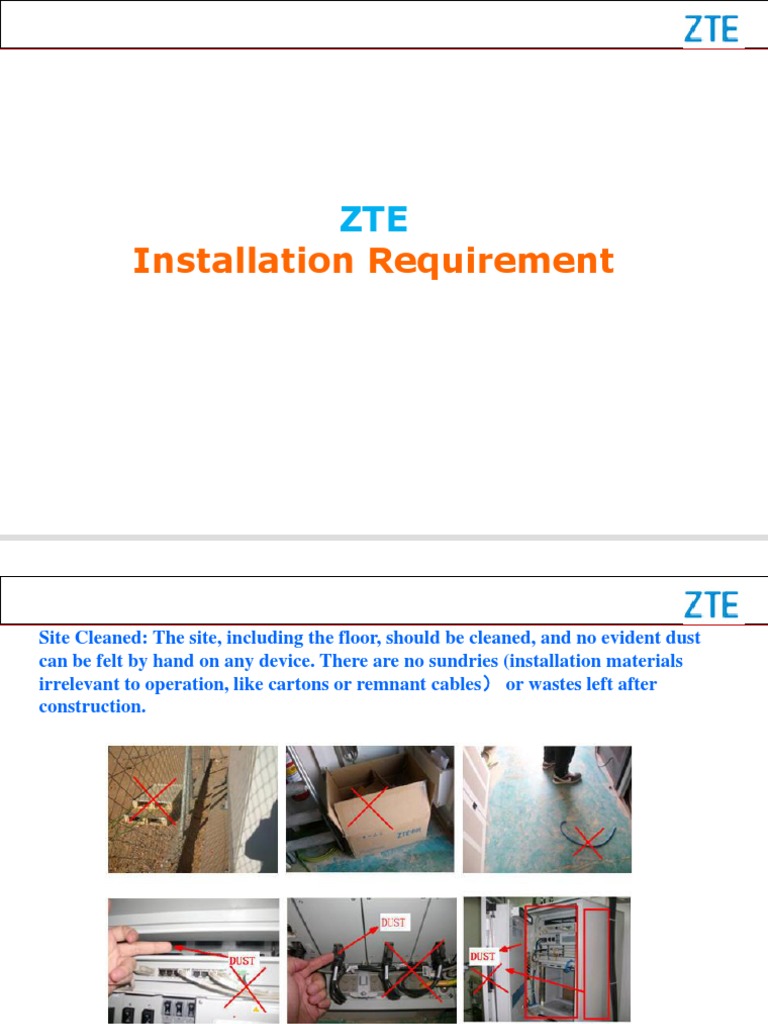 ZTE

ZTE
Installation Requirement

ZTE

Site Cleaned: The site, including the floor, should be cleaned, and no evident dust can be felt by hand on any device. There are no sundries (installation materials irrelevant to operation, like cartons or remnant cables） or wastes left after construction.

ZTE

DUST

DUST

DUST